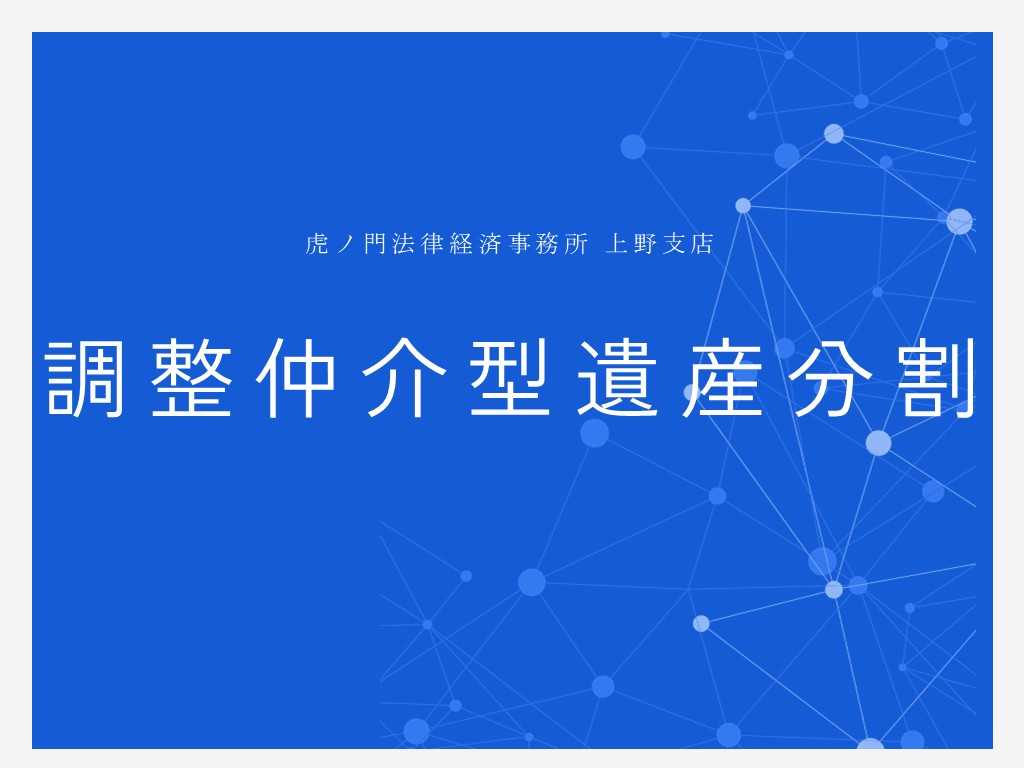 虎ノ門法律経済事務所 上野支店

調整仲介型遺産分割